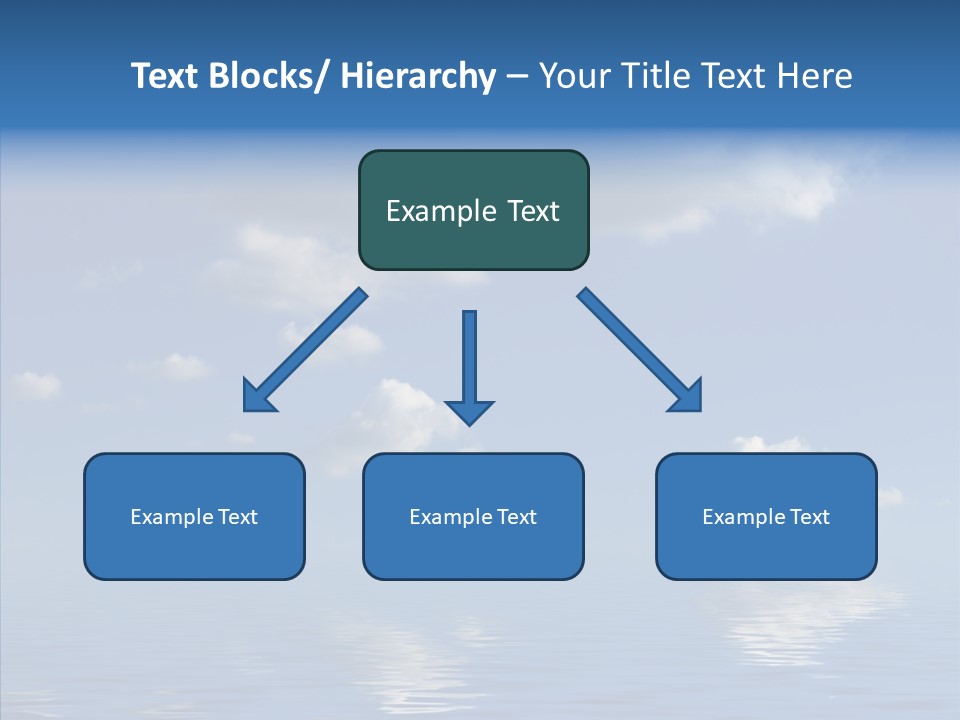 Text Blocks/ Hierarchy – Your Title Text Here

Example Text

Example Text

Example Text

Example Text